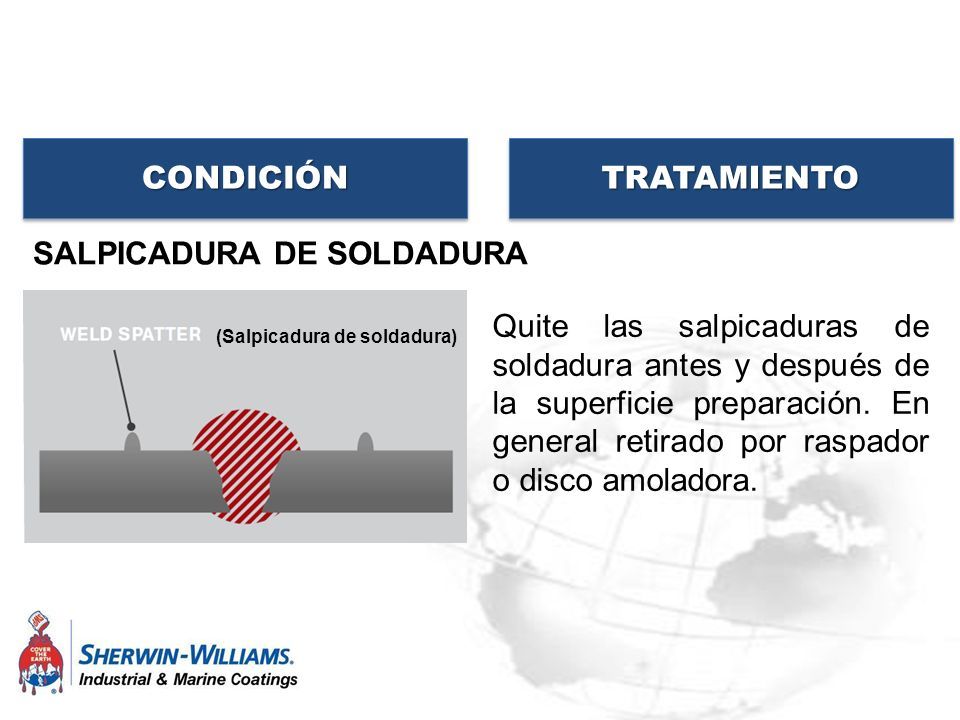 CONDICIÓN

TRATAMIENTO

SALPICADURA DE SOLDADURA

WELD SPATTER (Salpicadura de soldadura)

Quite las salpicaduras de soldadura antes y después de la superficie preparación. En general retirado por raspador o disco amoladora.

COVER THE EARTH

SHERWIN-WILLIAMS.
Industrial & Marine Coatings